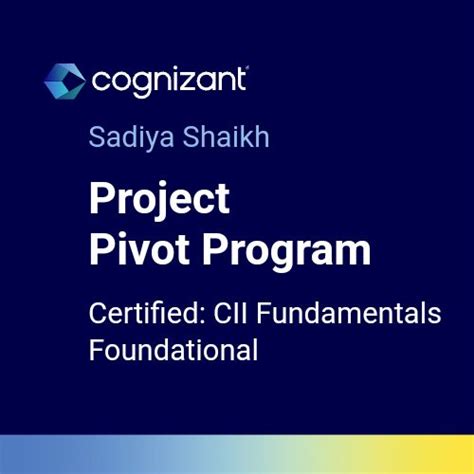 cognizant

Sadiya Shaikh

Project
Pivot Program

Certified: CII Fundamentals
Foundational